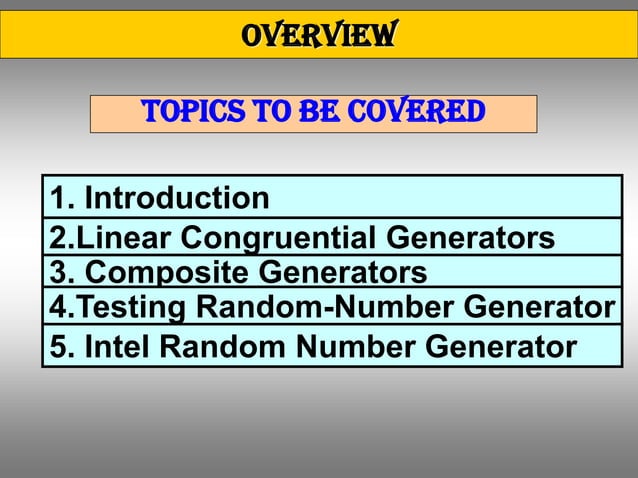 OVERVIEW

TOPICS TO BE COVERED

1. Introduction
2.Linear Congruential Generators
3. Composite Generators
4.Testing Random-Number Generator
5. Intel Random Number Generator